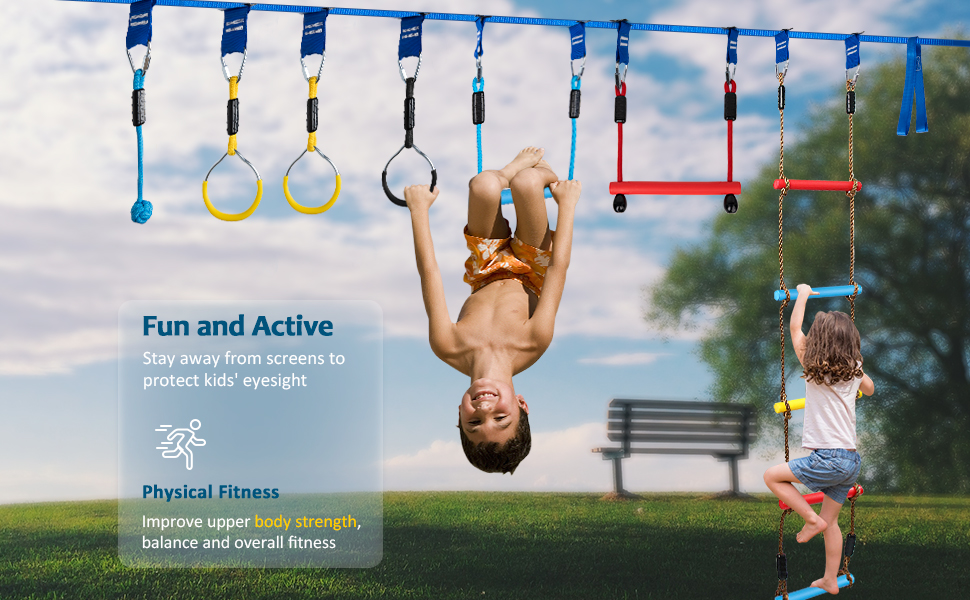 Fun and Active

Stay away from screens to protect kids' eyesight

Physical Fitness

Improve upper body strength, balance and overall fitness